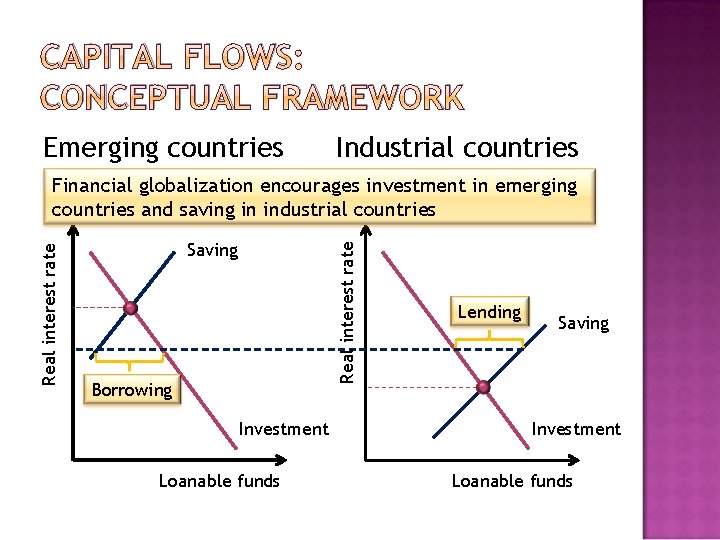 CAPITAL FLOWS: CONCEPTUAL FRAMEWORK

Emerging countries

Industrial countries

Financial globalization encourages investment in emerging countries and saving in industrial countries

Real interest rate

Saving

Borrowing

Investment

Loanable funds

Real interest rate

Lending

Saving

Investment

Loanable funds